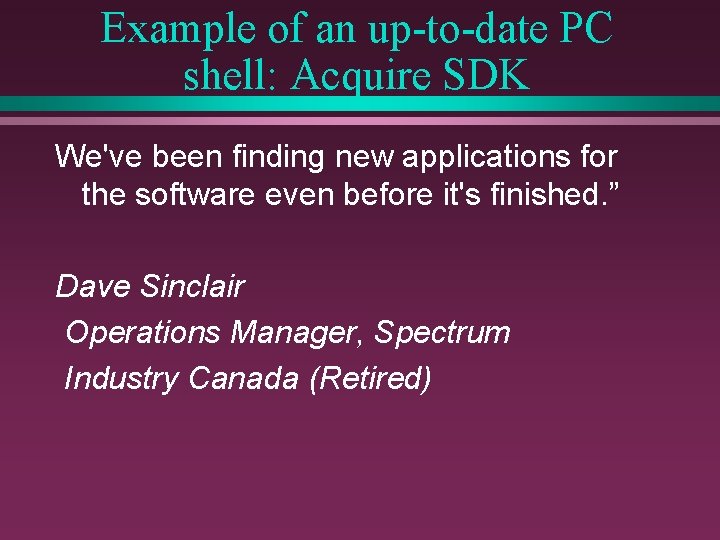 Example of an up-to-date PC shell: Acquire SDK

We've been finding new applications for the software even before it's finished.”

Dave Sinclair
Operations Manager, Spectrum
Industry Canada (Retired)